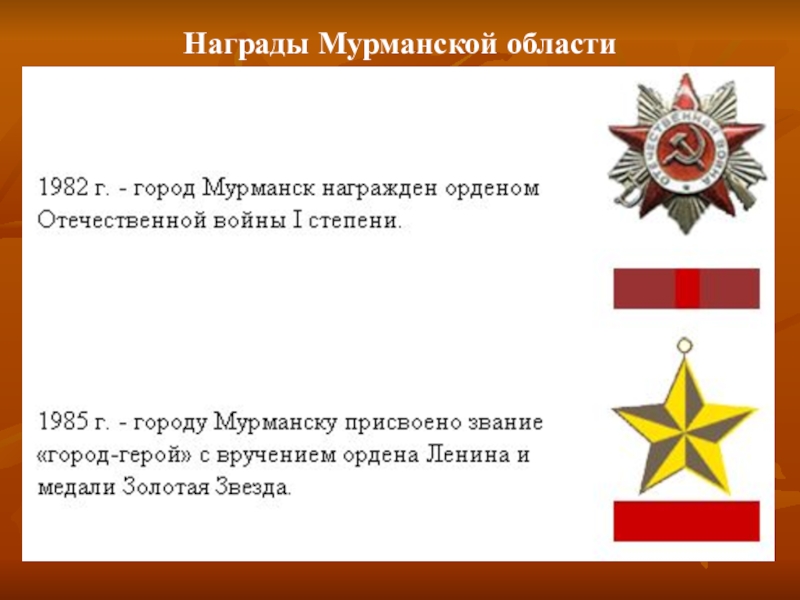 Награды Мурманской области

1982 г. - город Мурманск награжден орденом Отечественной войны I степени.

ОТЕЧЕСТВЕННАЯ ВОЙНА

1985 г. - городу Мурманску присвоено звание «город-герой» с вручением ордена Ленина и медали Золотая Звезда.